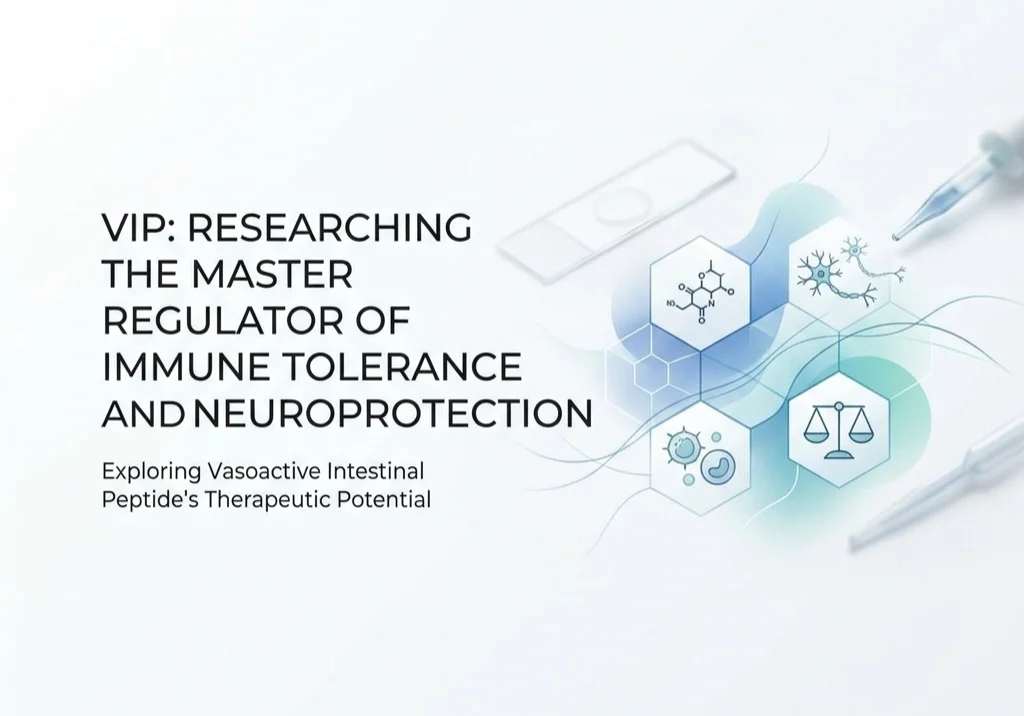 VIP: RESEARCHING THE MASTER REGULATOR OF IMMUNE TOLERANCE AND NEUROPROTECTION

Exploring Vasoactive Intestinal Peptide's Therapeutic Potential